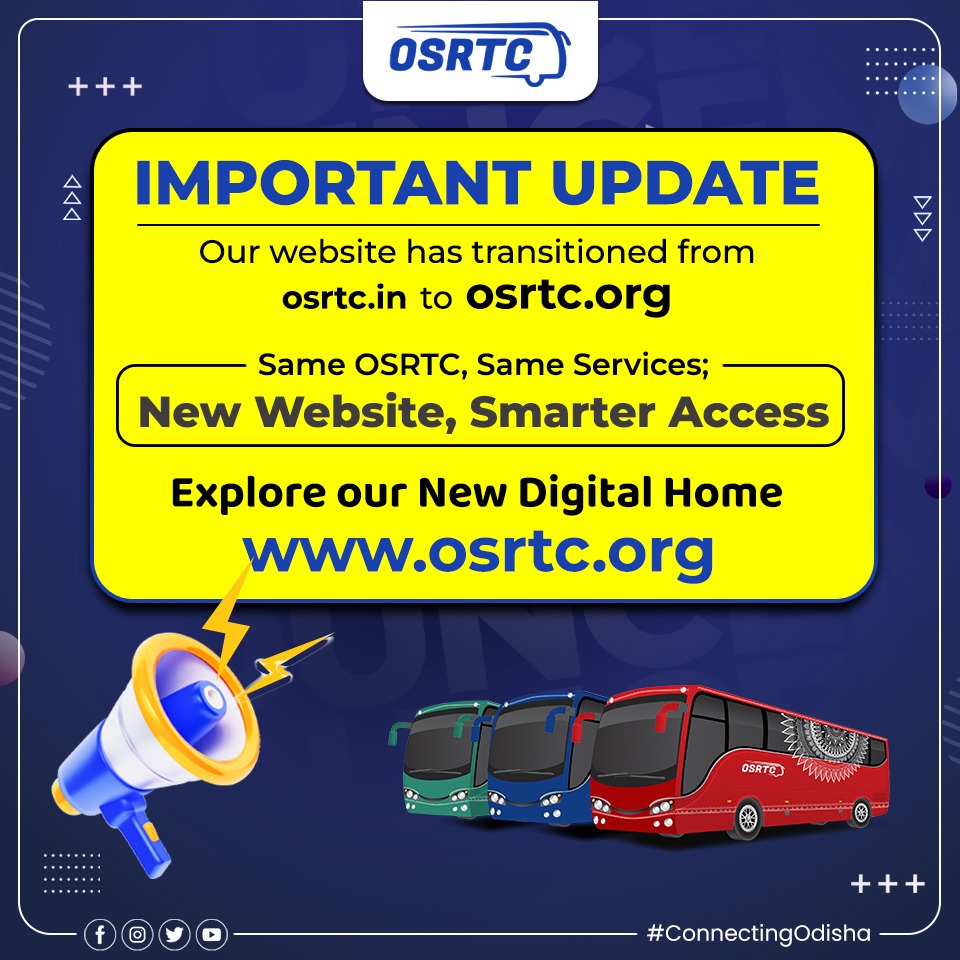 OSRTC

IMPORTANT UPDATE

Our website has transitioned from osrtc.in to osrtc.org

Same OSRTC, Same Services;
New Website, Smarter Access

Explore our New Digital Home
www.osrtc.org

OSRTC

#ConnectingOdisha